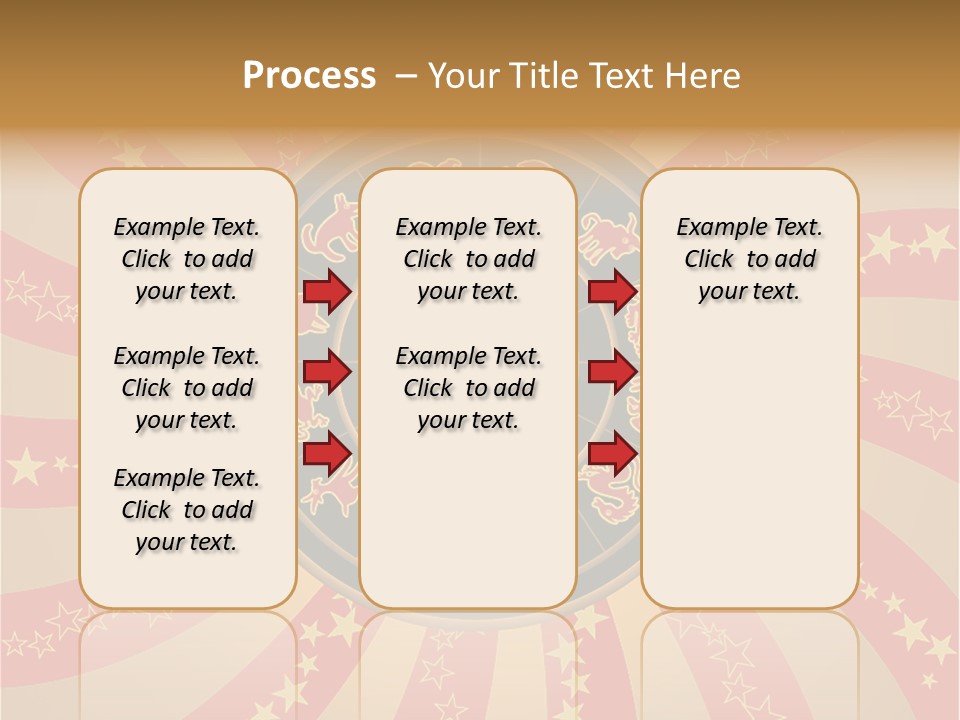 Process – Your Title Text Here

Example Text. Click to add your text.

Example Text. Click to add your text.

Example Text. Click to add your text.

Example Text. Click to add your text.

Example Text. Click to add your text.

Example Text. Click to add your text.